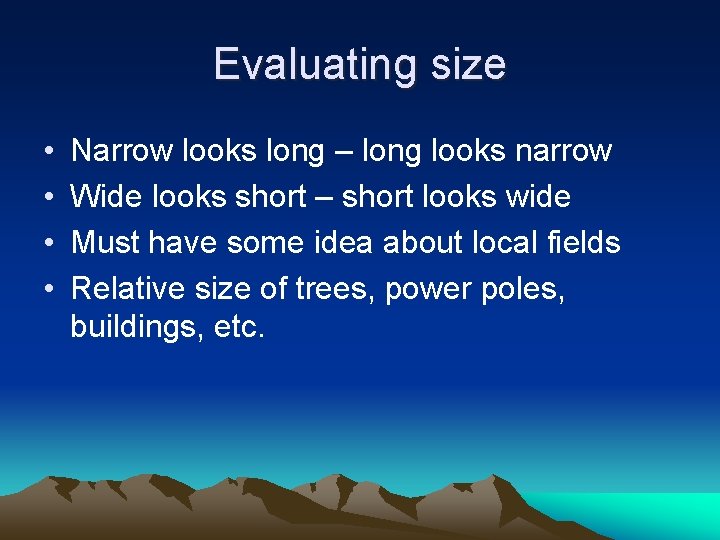 Evaluating size

• Narrow looks long – long looks narrow
• Wide looks short – short looks wide
• Must have some idea about local fields
• Relative size of trees, power poles, buildings, etc.